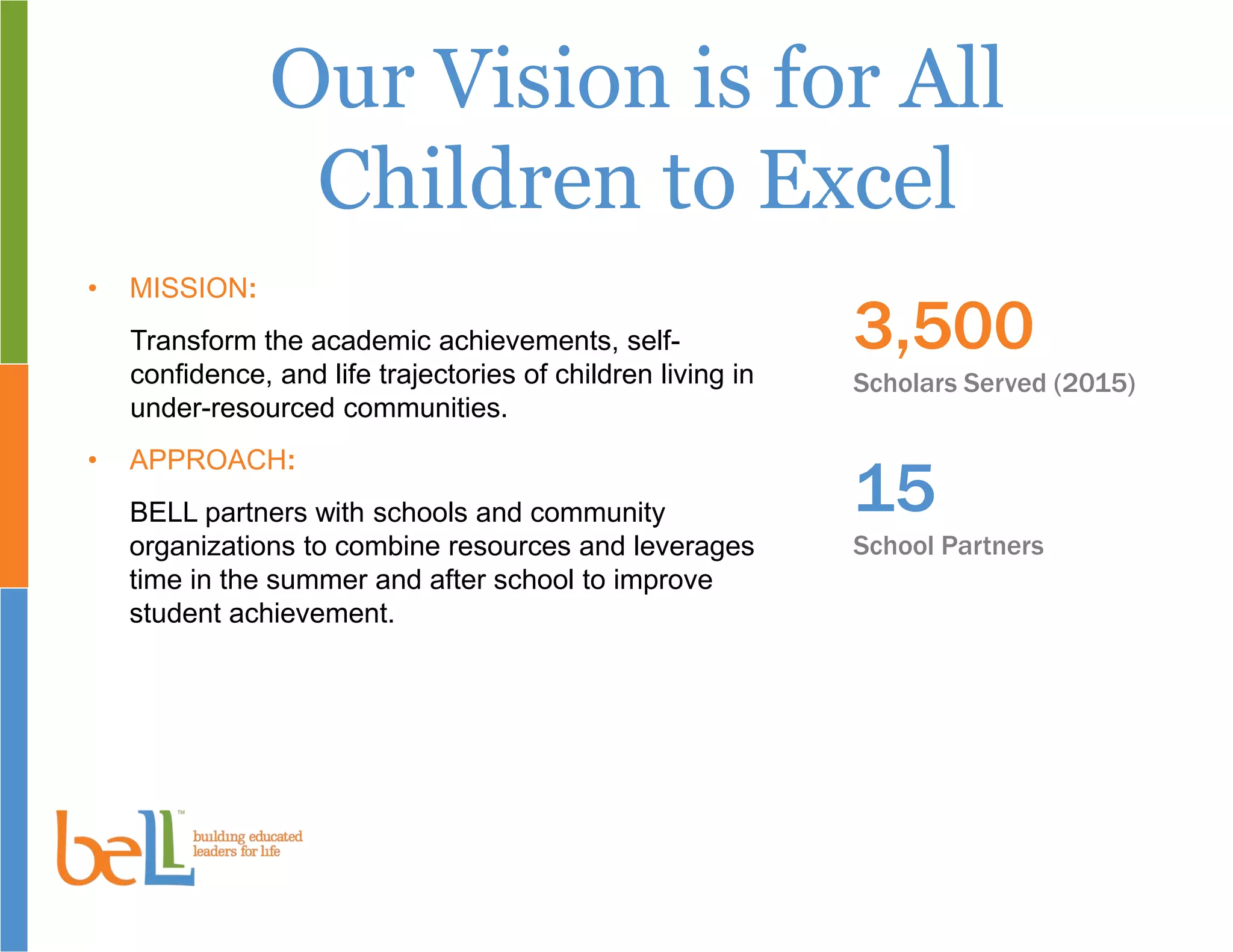 Our Vision is for All Children to Excel

• MISSION:

Transform the academic achievements, self-confidence, and life trajectories of children living in under-resourced communities.

• APPROACH:

BELL partners with schools and community organizations to combine resources and leverages time in the summer and after school to improve student achievement.

3,500

Scholars Served (2015)

15

School Partners

beLL™ building educated leaders for life